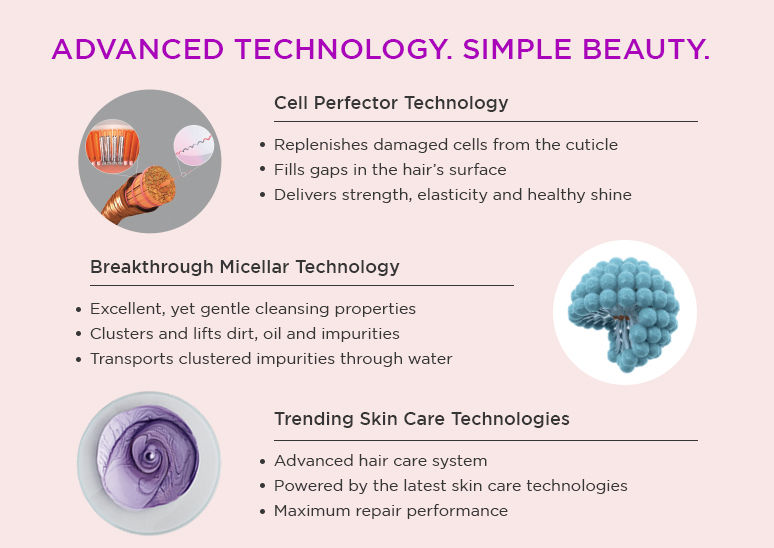 ADVANCED TECHNOLOGY. SIMPLE BEAUTY.

Cell Perfector Technology

• Replenishes damaged cells from the cuticle
• Fills gaps in the hair's surface
• Delivers strength, elasticity and healthy shine

Breakthrough Micellar Technology

• Excellent, yet gentle cleansing properties
• Clusters and lifts dirt, oil and impurities
• Transports clustered impurities through water

Trending Skin Care Technologies

• Advanced hair care system
• Powered by the latest skin care technologies
• Maximum repair performance